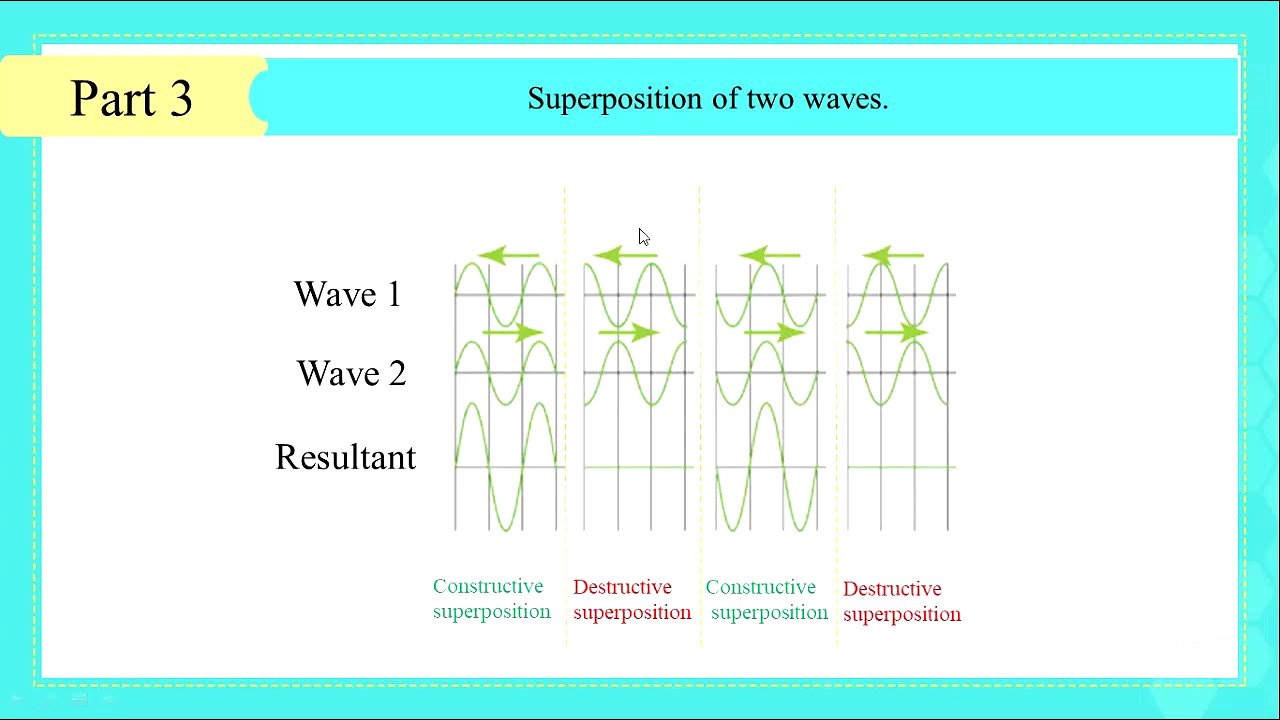 Part 3

Superposition of two waves.

Wave 1

Wave 2

Resultant

Constructive superposition

Destructive superposition

Constructive superposition

Destructive superposition